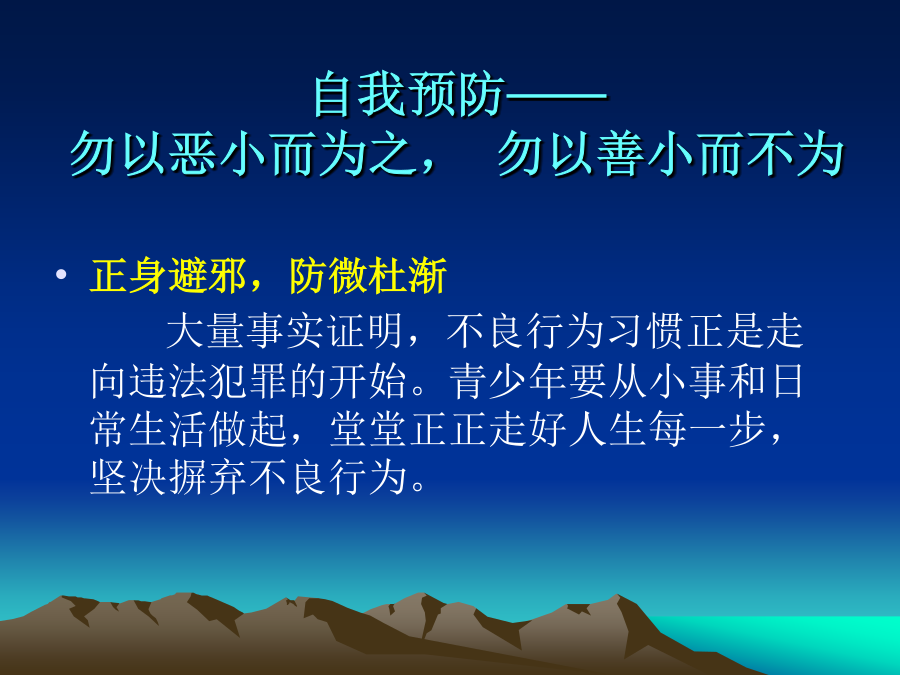 自我预防——
勿以恶小而为之，　勿以善小而不为

• 正身避邪，防微杜渐

大量事实证明，不良行为习惯正是走向违法犯罪的开始。青少年要从小事和日常生活做起，堂堂正正走好人生每一步，坚决摒弃不良行为。